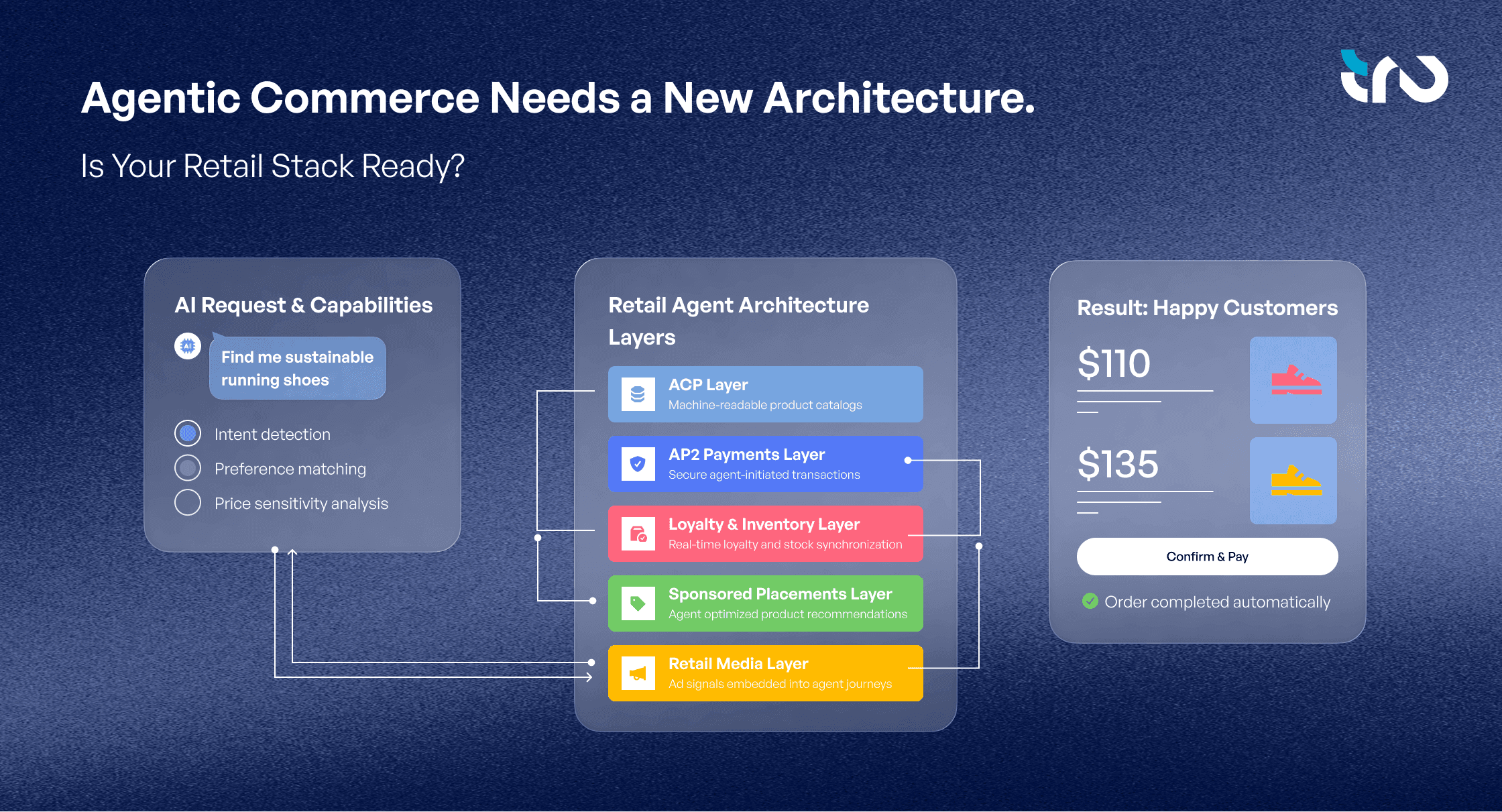 Agentic Commerce Needs a New Architecture.

Is Your Retail Stack Ready?

AI Request & Capabilities

AI

Find me sustainable running shoes

Intent detection

Preference matching

Price sensitivity analysis

Retail Agent Architecture Layers

ACP Layer
Machine-readable product catalogs

AP2 Payments Layer
Secure agent-initiated transactions

Loyalty & Inventory Layer
Real-time loyalty and stock synchronization

Sponsored Placements Layer
Agent optimized product recommendations

Retail Media Layer
Ad signals embedded into agent journeys

Result: Happy Customers

$110

$135

Confirm & Pay

Order completed automatically